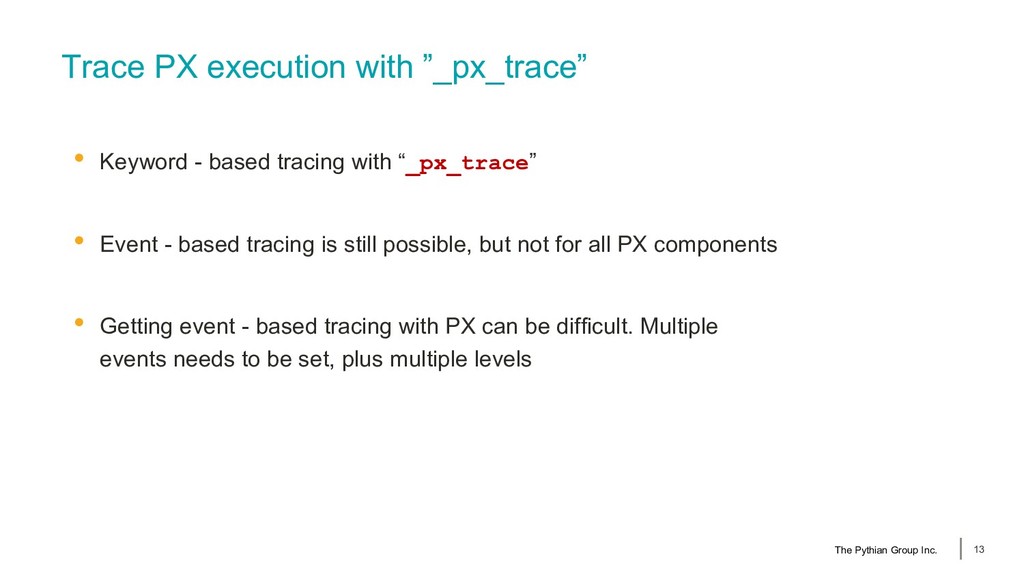 Trace PX execution with ”_px_trace”

• Keyword - based tracing with “_px_trace”

• Event - based tracing is still possible, but not for all PX components

• Getting event - based tracing with PX can be difficult. Multiple events needs to be set, plus multiple levels

The Pythian Group Inc. 13